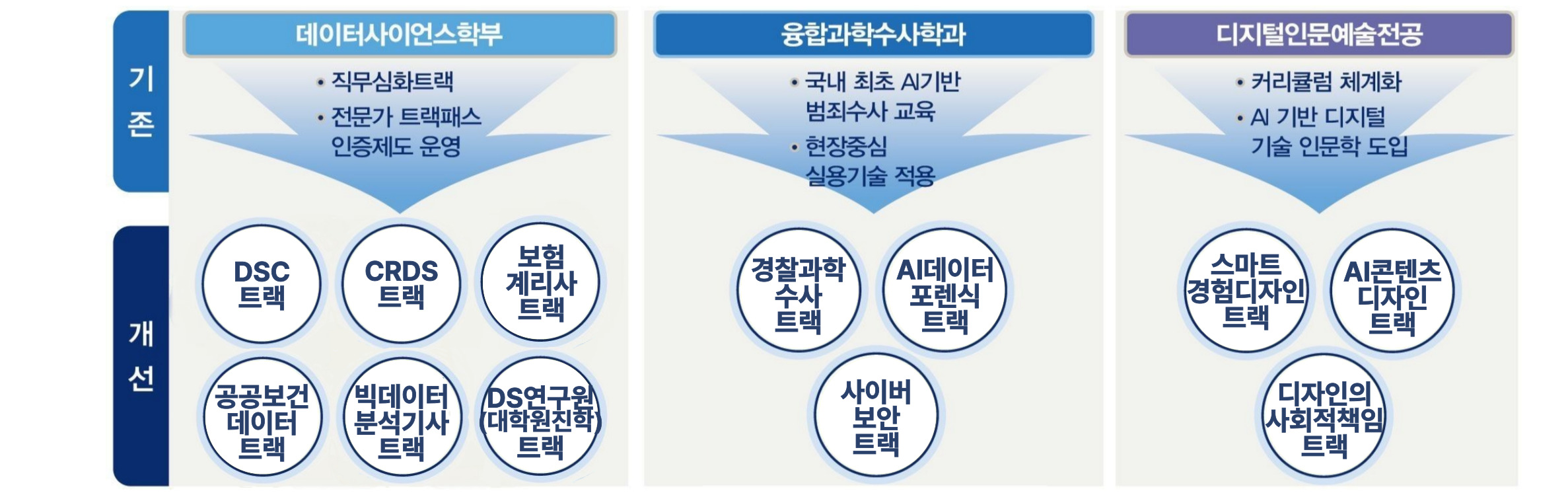 기존

개선

데이터사이언스학부

• 직무심화트랙
• 전문가 트랙패스 인증제도 운영

DSC 트랙

CRDS 트랙

보험 계리사 트랙

공공보건 데이터 트랙

빅데이터 분석기사 트랙

DS연구원 (대학원진학) 트랙

융합과학수사학과

• 국내 최초 AI기반 범죄수사 교육
• 현장중심 실용기술 적용

경찰과학 수사 트랙

AI데이터 포렌식 트랙

사이버 보안 트랙

디지털인문예술전공

• 커리큘럼 체계화
• AI 기반 디지털 기술 인문학 도입

스마트 경험디자인 트랙

AI콘텐츠 디자인 트랙

디자인의 사회적책임 트랙